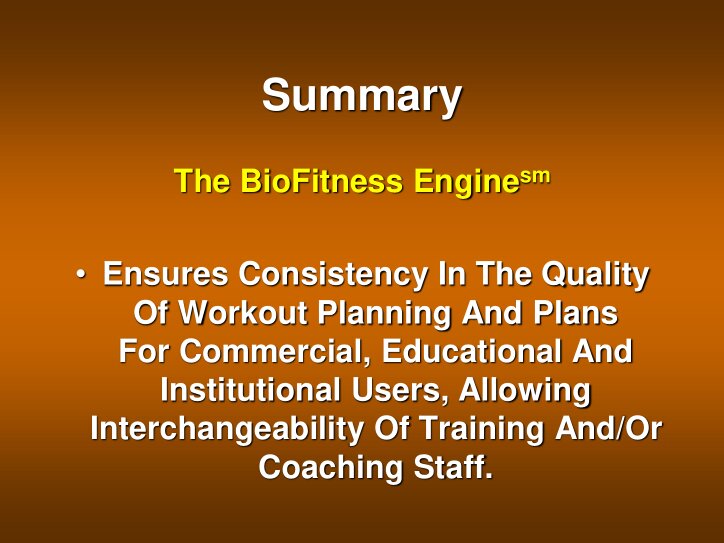 Summary

The BioFitness Engine$^{sm}$

• Ensures Consistency In The Quality Of Workout Planning And Plans For Commercial, Educational And Institutional Users, Allowing Interchangeability Of Training And/Or Coaching Staff.